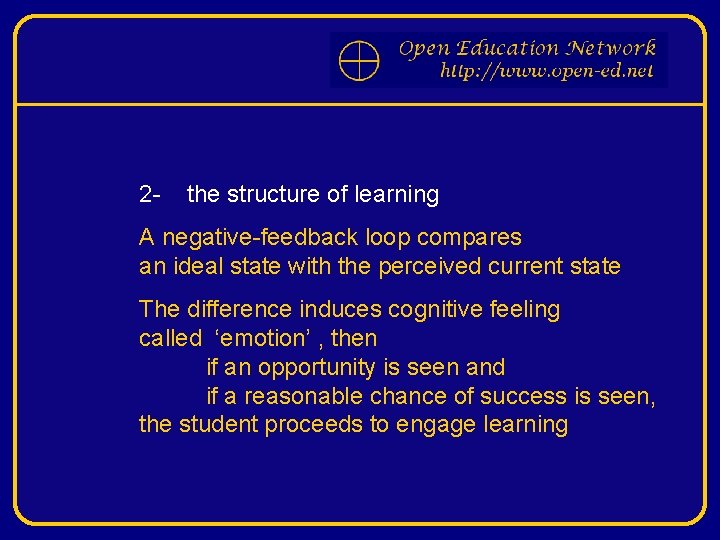 Open Education Network
http://www.open-ed.net

2- the structure of learning

A negative-feedback loop compares an ideal state with the perceived current state

The difference induces cognitive feeling called ‘emotion’ , then
if an opportunity is seen and
if a reasonable chance of success is seen,
the student proceeds to engage learning